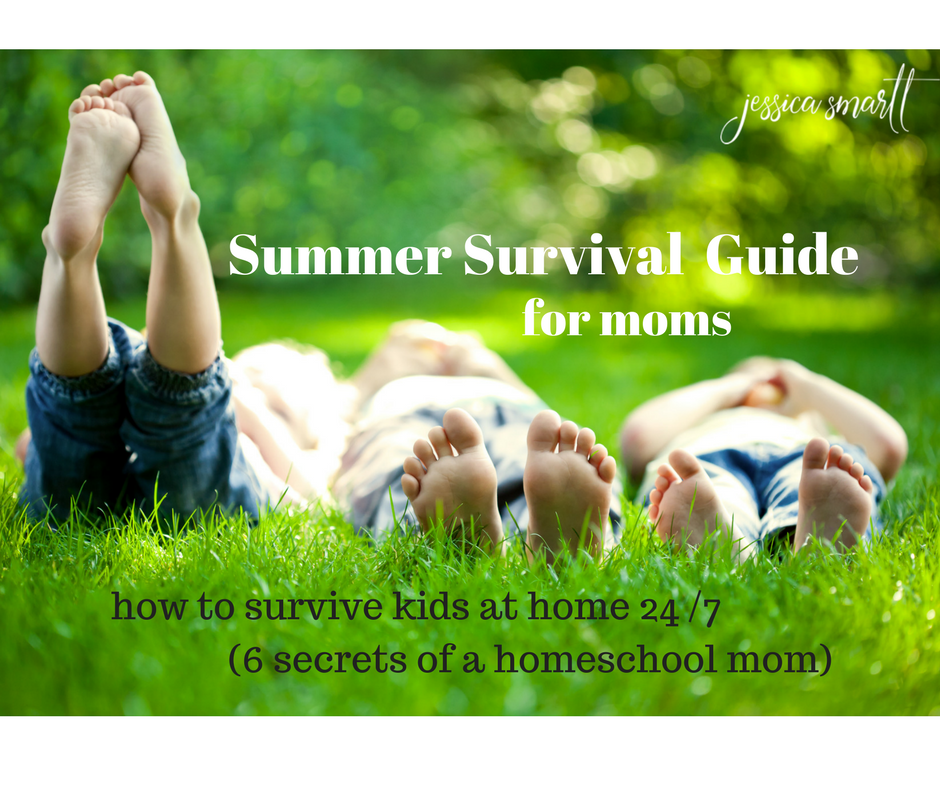 jessica smartt

Summer Survival Guide
for moms

how to survive kids at home 24 /7
(6 secrets of a homeschool mom)